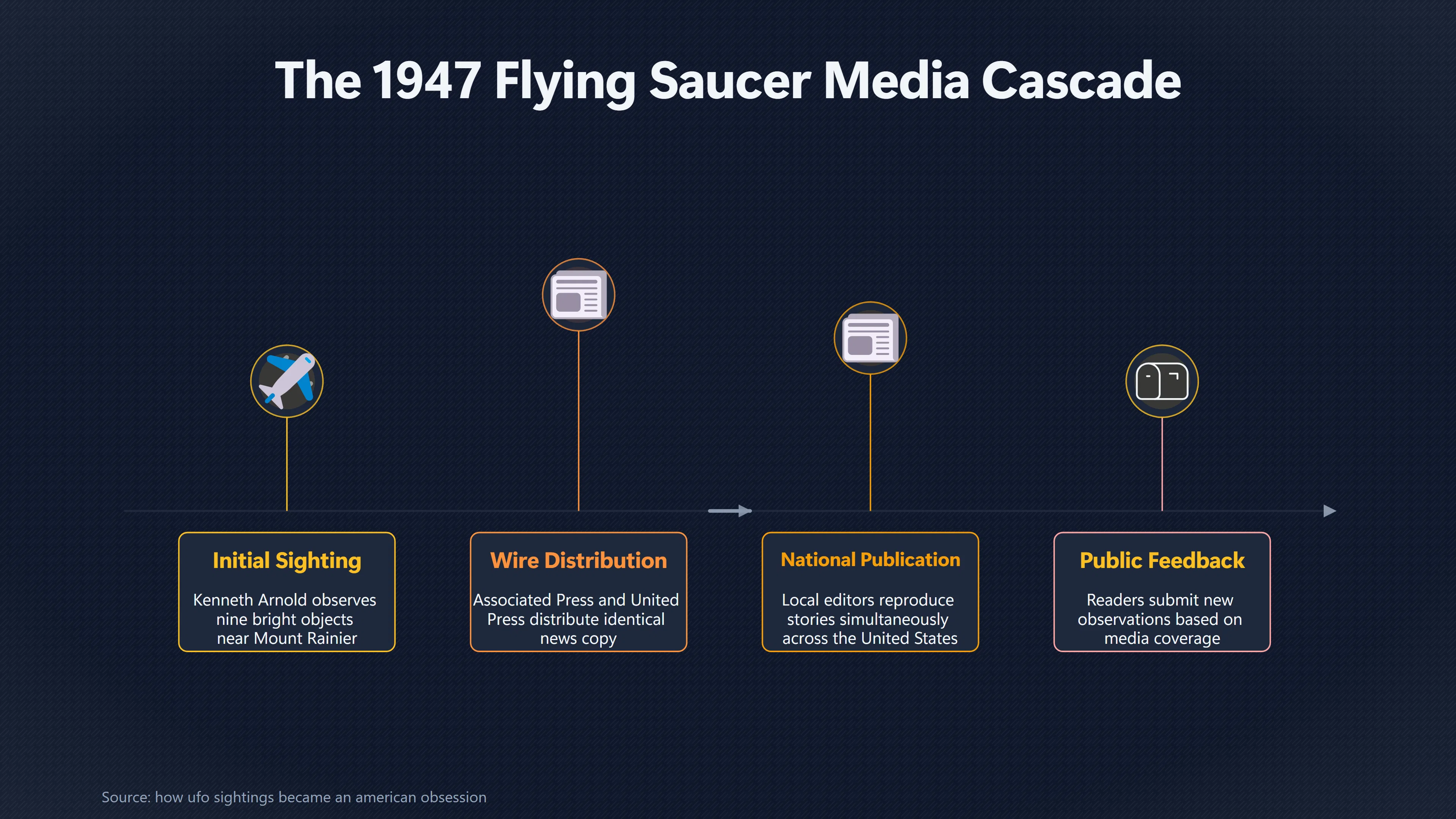 The 1947 Flying Saucer Media Cascade

Initial Sighting

Kenneth Arnold observes nine bright objects near Mount Rainier

Wire Distribution

Associated Press and United Press distribute identical news copy

National Publication

Local editors reproduce stories simultaneously across the United States

Public Feedback

Readers submit new observations based on media coverage

Source: how ufo sightings became an american obsession